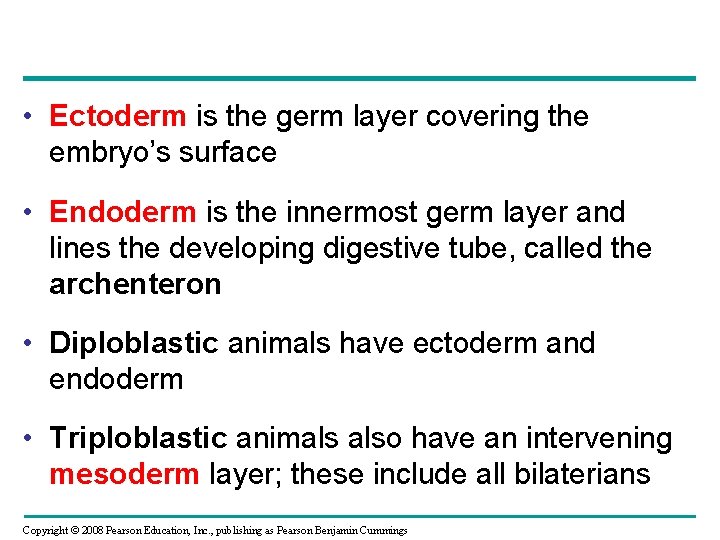 • Ectoderm is the germ layer covering the embryo's surface

• Endoderm is the innermost germ layer and lines the developing digestive tube, called the archenteron

• Diploblastic animals have ectoderm and endoderm

• Triploblastic animals also have an intervening mesoderm layer; these include all bilaterians

Copyright © 2008 Pearson Education, Inc., publishing as Pearson Benjamin Cummings